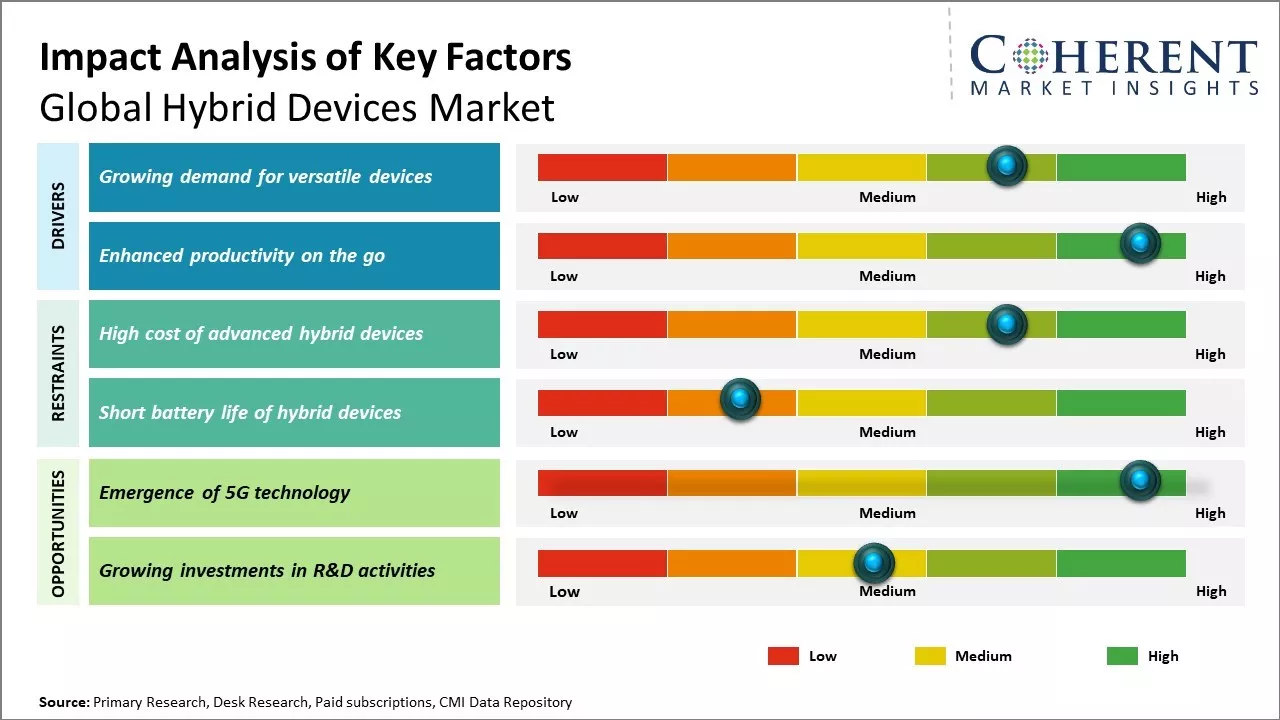 Impact Analysis of Key Factors
Global Hybrid Devices Market

COHERENT
MARKET INSIGHTS

DRIVERS

Growing demand for versatile devices
Low Medium High

Enhanced productivity on the go
Low Medium High

RESTRAINTS

High cost of advanced hybrid devices
Low Medium High

Short battery life of hybrid devices
Low Medium High

OPPORTUNITIES

Emergence of 5G technology
Low Medium High

Growing investments in R&D activities
Low Medium High

Low Medium High

Source: Primary Research, Desk Research, Paid subscriptions, CMI Data Repository